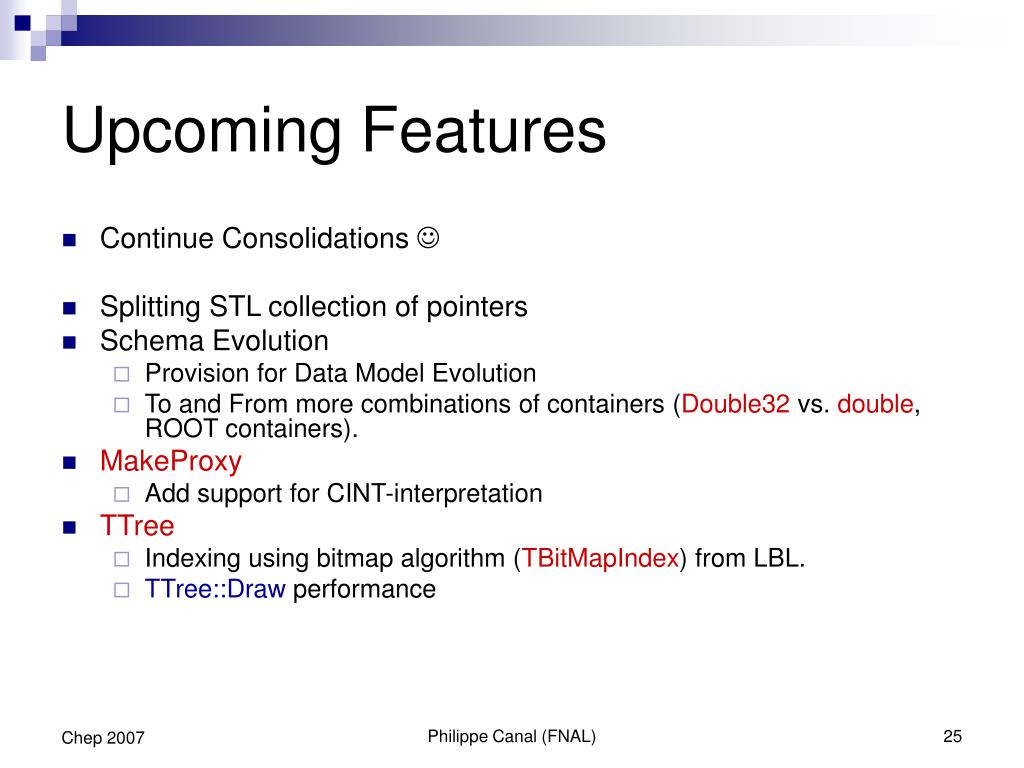 Upcoming Features

- Continue Consolidations ☺

- Splitting STL collection of pointers
- Schema Evolution
  - Provision for Data Model Evolution
  - To and From more combinations of containers (Double32 vs. double, ROOT containers).
- MakeProxy
  - Add support for CINT-interpretation
- TTree
  - Indexing using bitmap algorithm (TBitMapIndex) from LBL.
  - TTree::Draw performance

Chep 2007

Philippe Canal (FNAL)

25